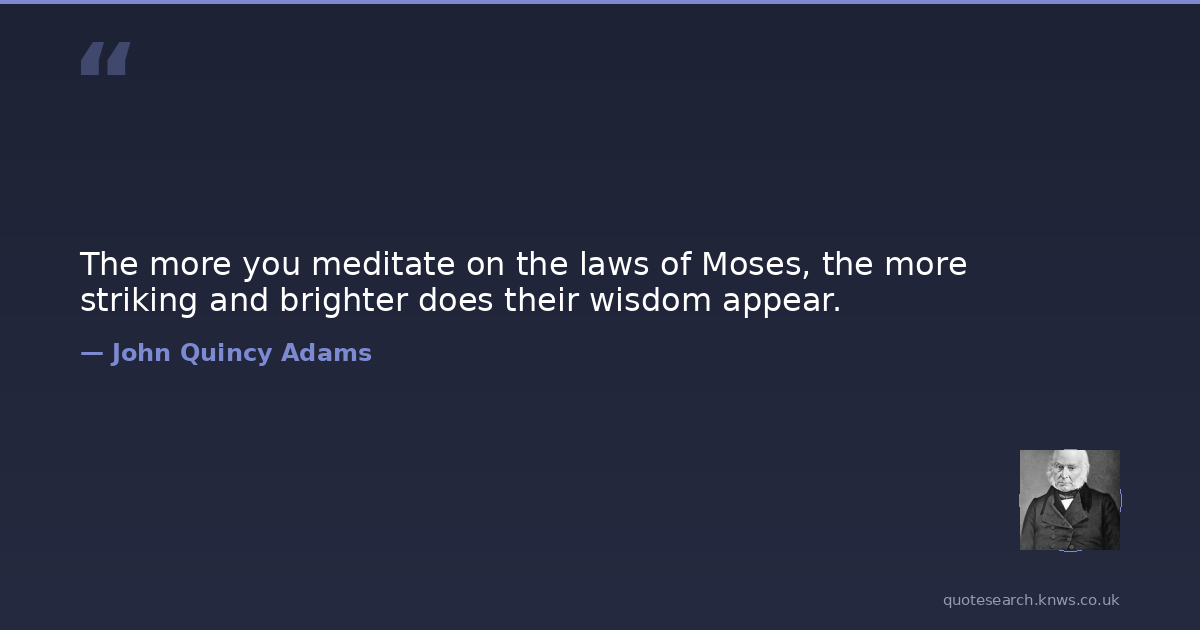 “

The more you meditate on the laws of Moses, the more striking and brighter does their wisdom appear.

— John Quincy Adams

quotesearch.knws.co.uk